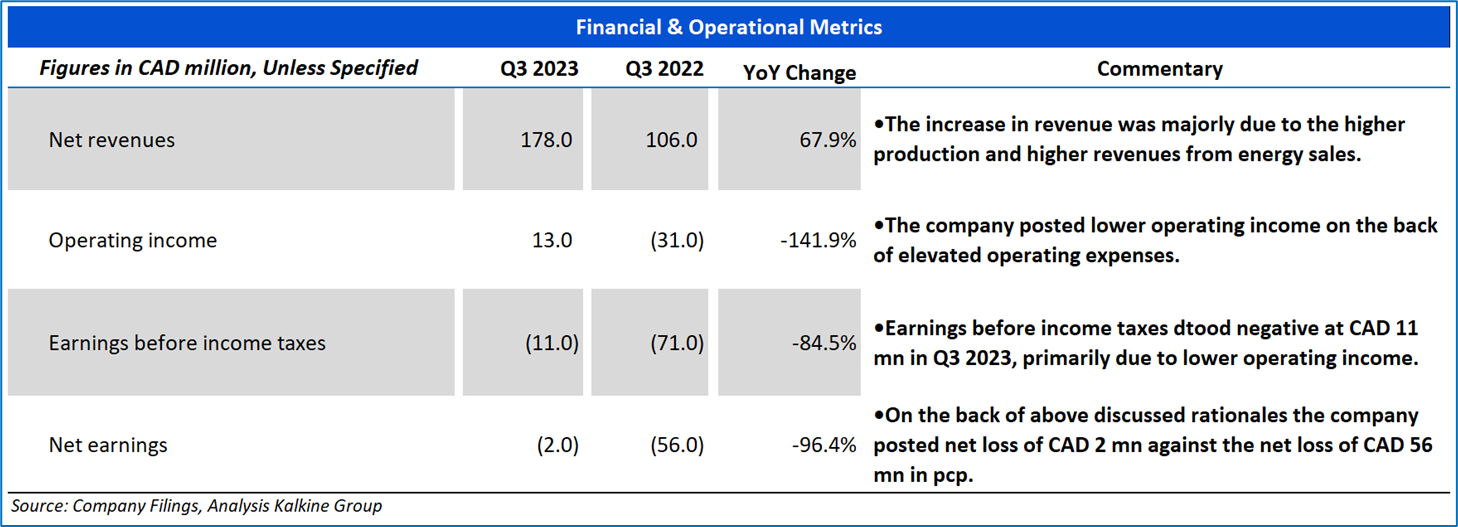 Financial & Operational Metrics

| Figures in CAD million, Unless Specified | Q3 2023 | Q3 2022 | YoY Change | Commentary |
|---|---|---|---|---|
| Net revenues | 178.0 | 106.0 | 67.9% | •The increase in revenue was majorly due to the higher production and higher revenues from energy sales. |
| Operating income | 13.0 | (31.0) | -141.9% | •The company posted lower operating income on the back of elevated operating expenses. |
| Earnings before income taxes | (11.0) | (71.0) | -84.5% | •Earnings before income taxes dtood negative at CAD 11 mn in Q3 2023, primarily due to lower operating income. |
| Net earnings | (2.0) | (56.0) | -96.4% | •On the back of above discussed rationales the company posted net loss of CAD 2 mn against the net loss of CAD 56 mn in pcp. |

Source: Company Filings, Analysis Kalkine Group